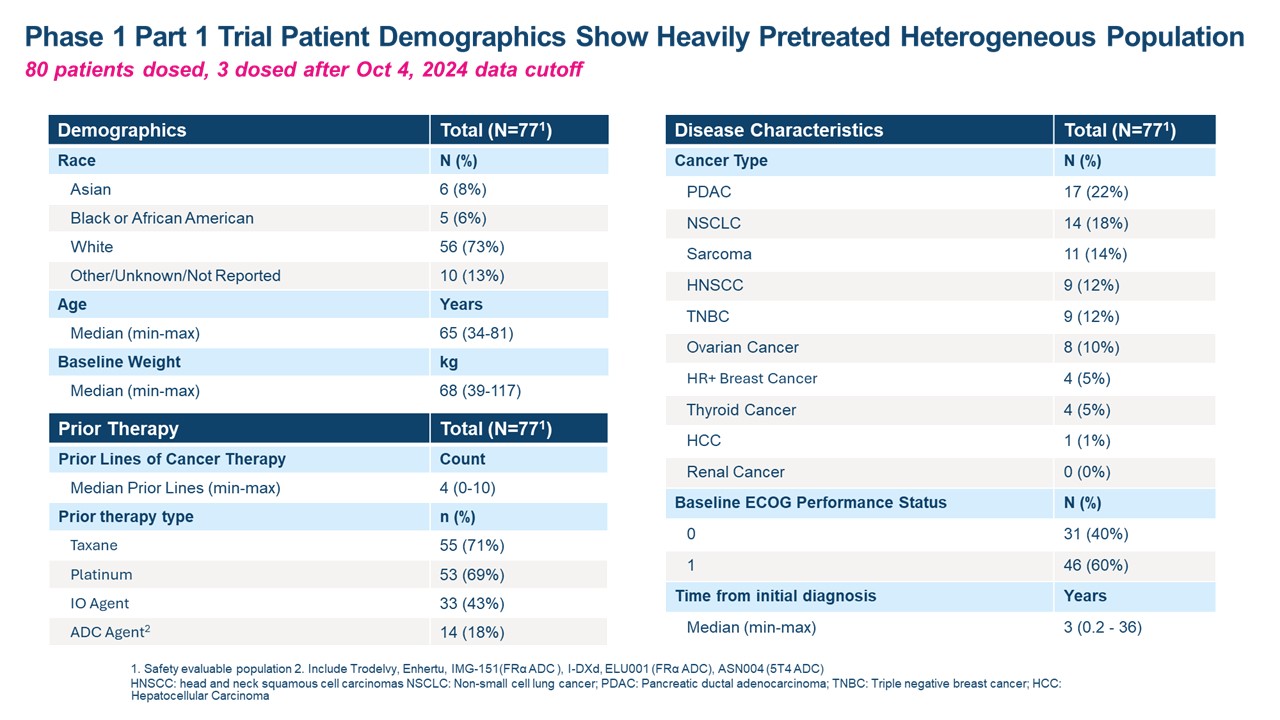 Phase 1 Part 1 Trial Patient Demographics Show Heavily Pretreated Heterogeneous Population

80 patients dosed, 3 dosed after Oct 4, 2024 data cutoff

| Demographics | Total (N=77$^1$) |
|---|---|
| Race | N (%) |
| Asian | 6 (8%) |
| Black or African American | 5 (6%) |
| White | 56 (73%) |
| Other/Unknown/Not Reported | 10 (13%) |
| Age | Years |
| Median (min-max) | 65 (34-81) |
| Baseline Weight | kg |
| Median (min-max) | 68 (39-117) |

| Prior Therapy | Total (N=77$^1$) |
|---|---|
| Prior Lines of Cancer Therapy | Count |
| Median Prior Lines (min-max) | 4 (0-10) |
| Prior therapy type | n (%) |
| Taxane | 55 (71%) |
| Platinum | 53 (69%) |
| IO Agent | 33 (43%) |
| ADC Agent$^2$ | 14 (18%) |

| Disease Characteristics | Total (N=77$^1$) |
|---|---|
| Cancer Type | N (%) |
| PDAC | 17 (22%) |
| NSCLC | 14 (18%) |
| Sarcoma | 11 (14%) |
| HNSCC | 9 (12%) |
| TNBC | 9 (12%) |
| Ovarian Cancer | 8 (10%) |
| HR+ Breast Cancer | 4 (5%) |
| Thyroid Cancer | 4 (5%) |
| HCC | 1 (1%) |
| Renal Cancer | 0 (0%) |
| Baseline ECOG Performance Status | N (%) |
| 0 | 31 (40%) |
| 1 | 46 (60%) |
| Time from initial diagnosis | Years |
| Median (min-max) | 3 (0.2 - 36) |

1. Safety evaluable population 2. Include Trodelvy, Enhertu, IMG-151(FRα ADC ), I-DXd, ELU001 (FRα ADC), ASN004 (5T4 ADC)
HNSCC: head and neck squamous cell carcinomas NSCLC: Non-small cell lung cancer; PDAC: Pancreatic ductal adenocarcinoma; TNBC: Triple negative breast cancer; HCC: Hepatocellular Carcinoma